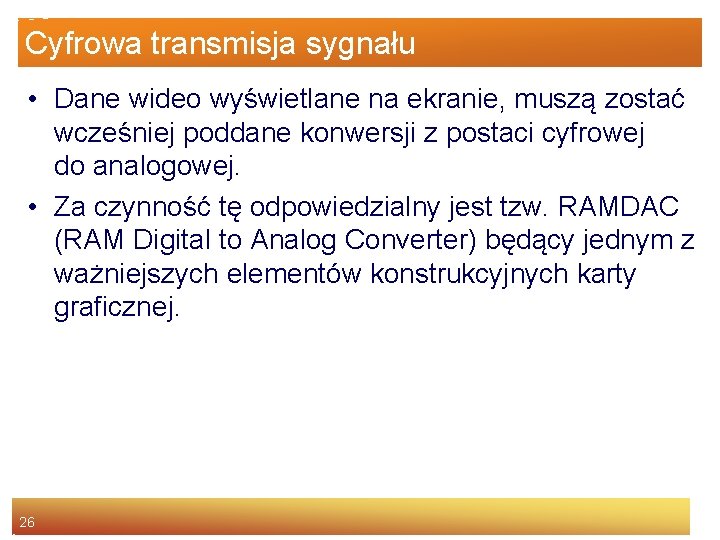 Cyfrowa transmisja sygnału

• Dane wideo wyświetlane na ekranie, muszą zostać wcześniej poddane konwersji z postaci cyfrowej do analogowej.

• Za czynność tę odpowiedzialny jest tzw. RAMDAC (RAM Digital to Analog Converter) będący jednym z ważniejszych elementów konstrukcyjnych karty graficznej.

26